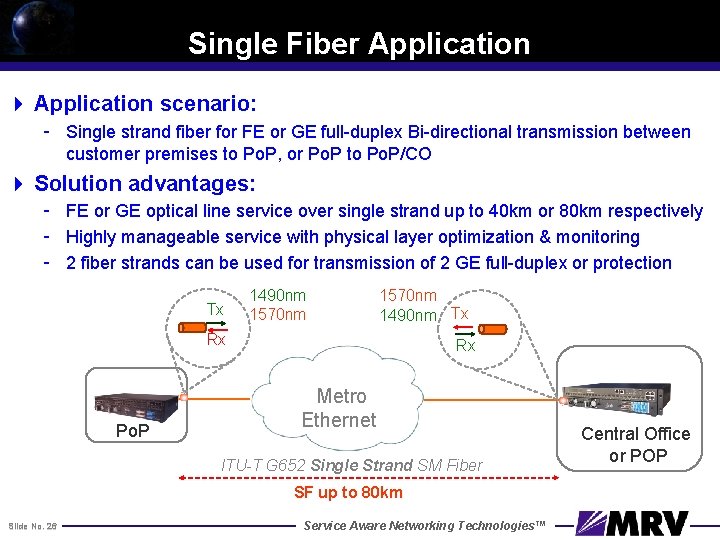 Single Fiber Application

Application scenario:

- Single strand fiber for FE or GE full-duplex Bi-directional transmission between customer premises to PoP, or PoP to PoP/CO

Solution advantages:

- FE or GE optical line service over single strand up to 40km or 80km respectively
- Highly manageable service with physical layer optimization & monitoring
- 2 fiber strands can be used for transmission of 2 GE full-duplex or protection

Tx
Rx
1490nm
1570nm
1570nm
1490nm
Tx
Rx

PoP

Metro Ethernet

Central Office or POP

ITU-T G652 Single Strand SM Fiber

SF up to 80km

Slide No. 26

Service Aware Networking Technologies™

MRV